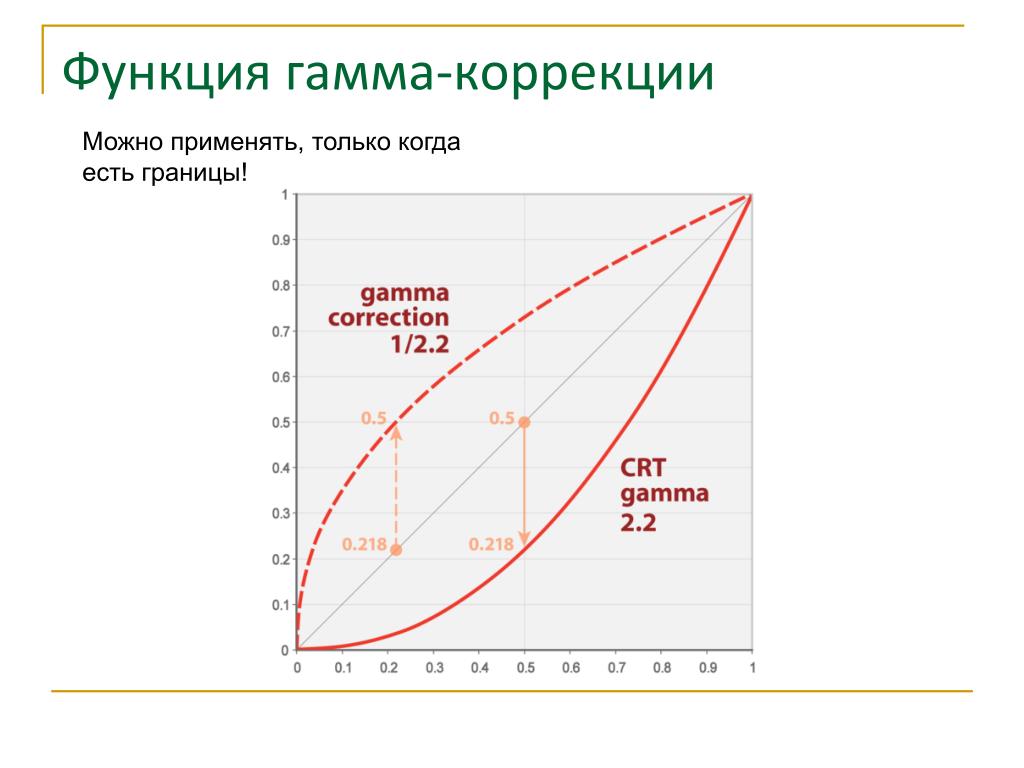 Функция гамма-коррекции

Можно применять, только когда есть границы!

1
0.9
0.8
0.7
0.6
0.5
0.4
0.3
0.2
0.1
0

gamma correction 1/2.2

0.5
0.5
0.218
0.218

CRT gamma 2.2

0 0.1 0.2 0.3 0.4 0.5 0.6 0.7 0.8 0.9 1